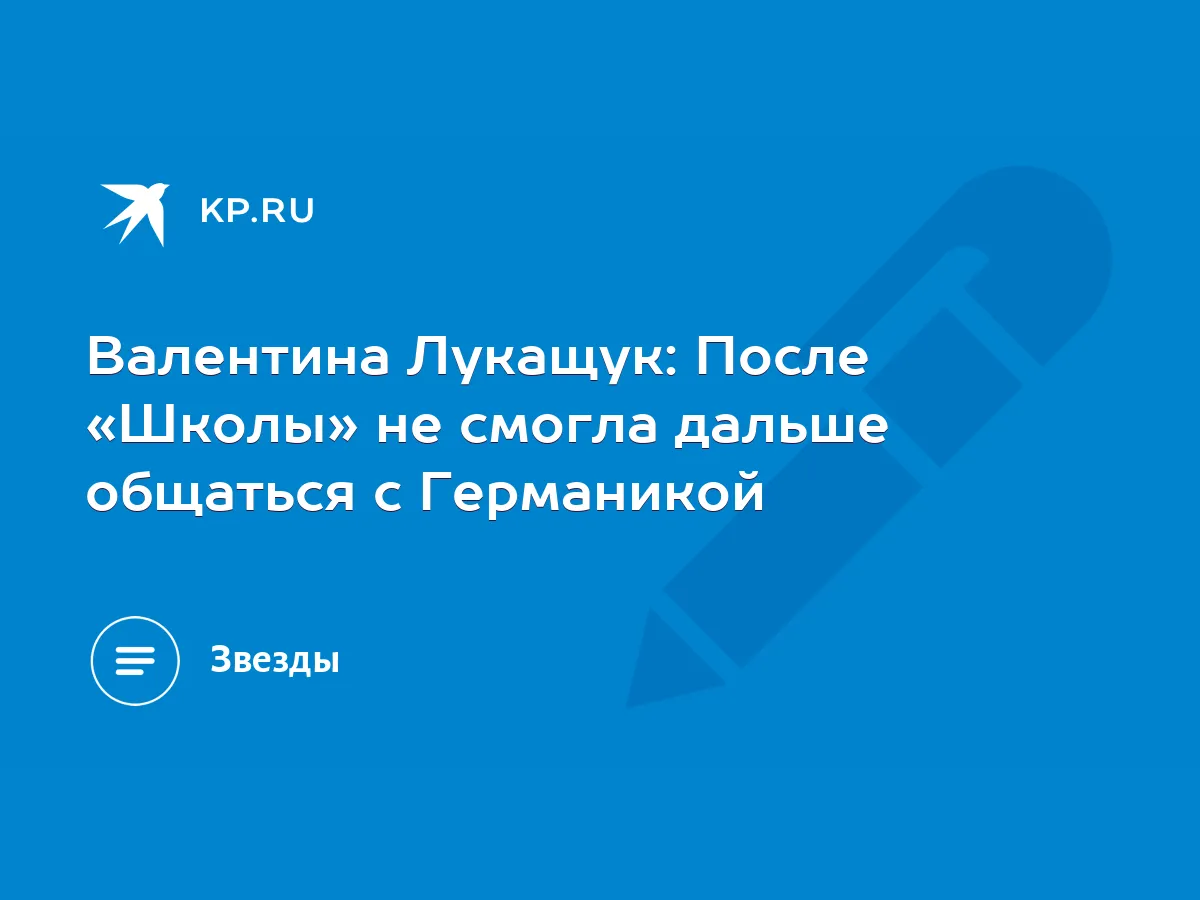 KP.RU

Валентина Лукащук: После «Школы» не смогла дальше общаться с Германикой

Звезды